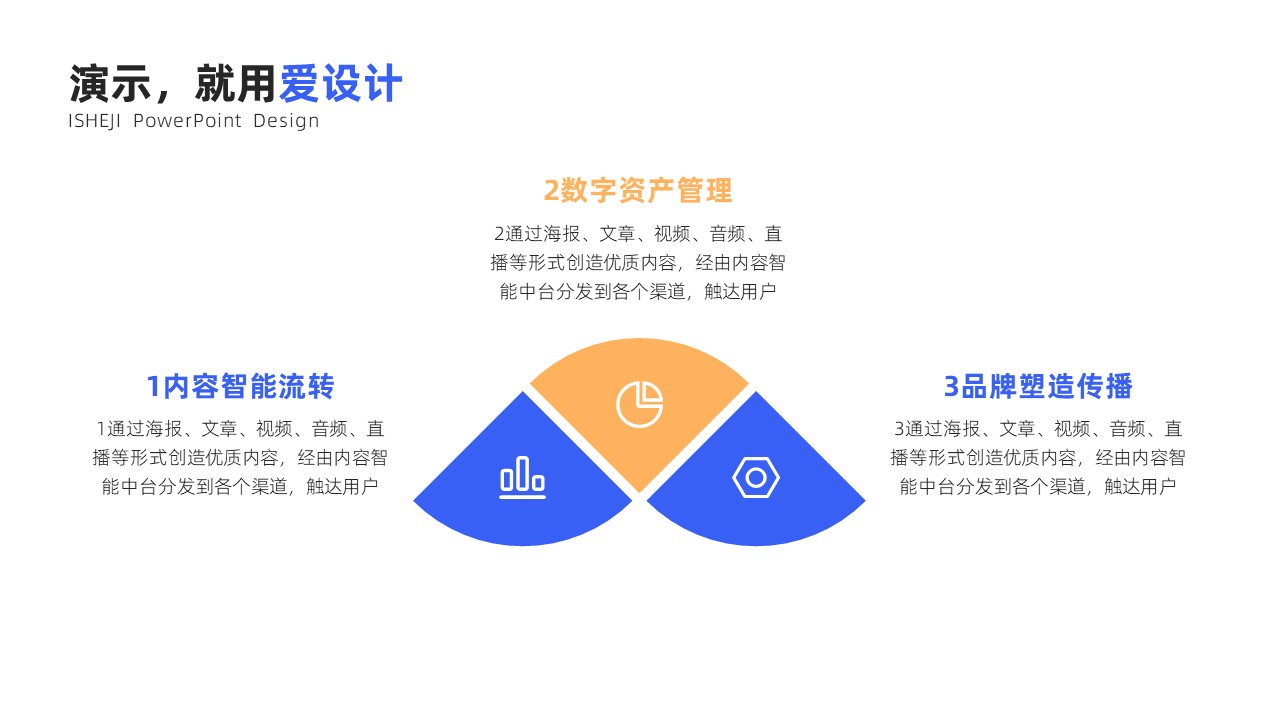 演示，就用爱设计
ISHEJI PowerPoint Design

2数字资产管理
2通过海报、文章、视频、音频、直播等形式创造优质内容，经由内容智能中台分发到各个渠道，触达用户

1内容智能流转
1通过海报、文章、视频、音频、直播等形式创造优质内容，经由内容智能中台分发到各个渠道，触达用户

3品牌塑造传播
3通过海报、文章、视频、音频、直播等形式创造优质内容，经由内容智能中台分发到各个渠道，触达用户